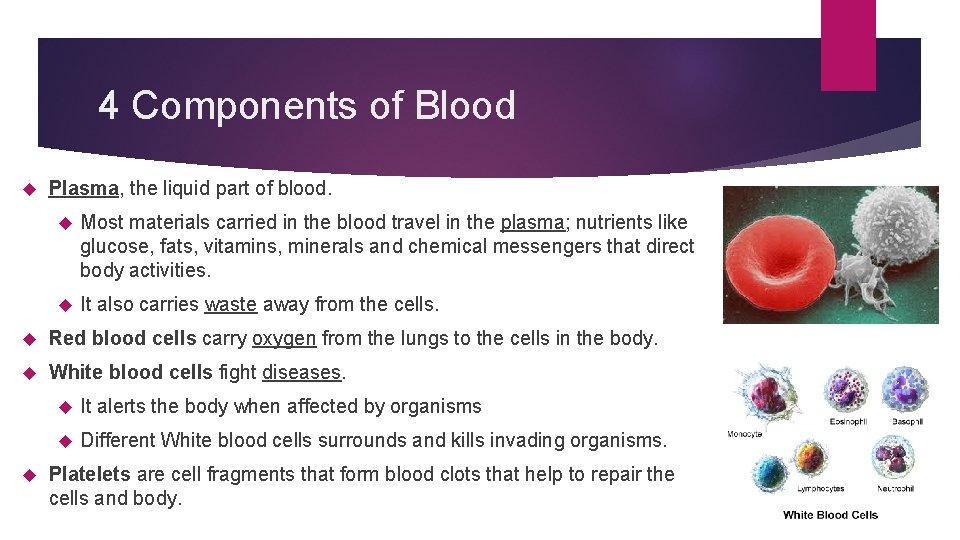 4 Components of Blood

Plasma, the liquid part of blood.

Most materials carried in the blood travel in the plasma; nutrients like glucose, fats, vitamins, minerals and chemical messengers that direct body activities.

It also carries waste away from the cells.

Red blood cells carry oxygen from the lungs to the cells in the body.

White blood cells fight diseases.

It alerts the body when affected by organisms

Different White blood cells surrounds and kills invading organisms.

Platelets are cell fragments that form blood clots that help to repair the cells and body.

Monocyte
Eosinophil
Basophil
Lymphocytes
Neutrophil
White Blood Cells